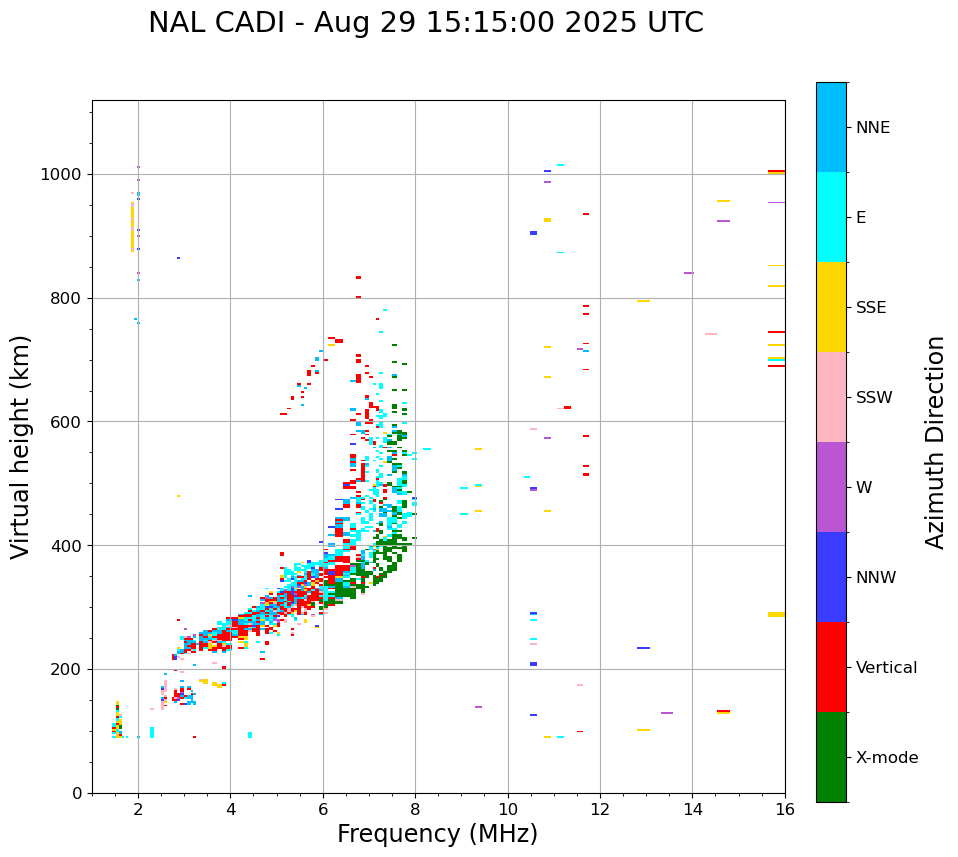 NAL CADI - Aug 29 15:15:00 2025 UTC

Virtual height (km)

1000
800
600
400
200
0

2
4
6
8
10
12
14
16

Frequency (MHz)

NNE
E
SSE
SSW
W
NNW
Vertical
X-mode

Azimuth Direction